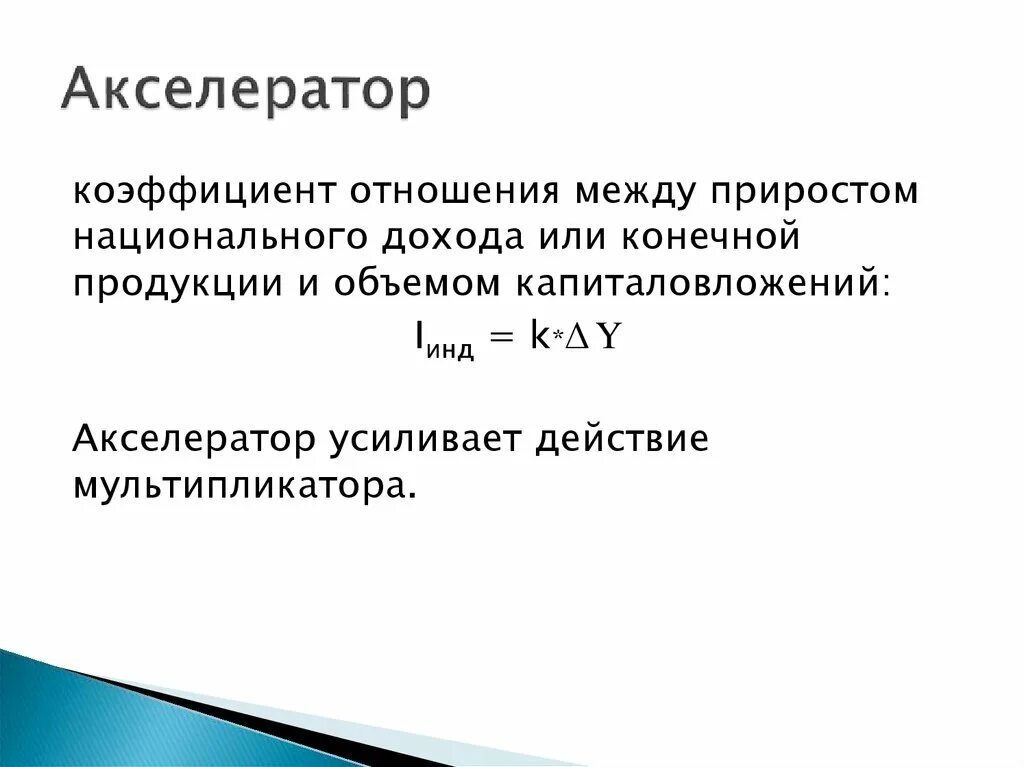 Акселератор

коэффициент отношения между приростом национального дохода или конечной продукции и объемом капиталовложений:

$I_{инд} = k * \Delta Y$

Акселератор усиливает действие мультипликатора.